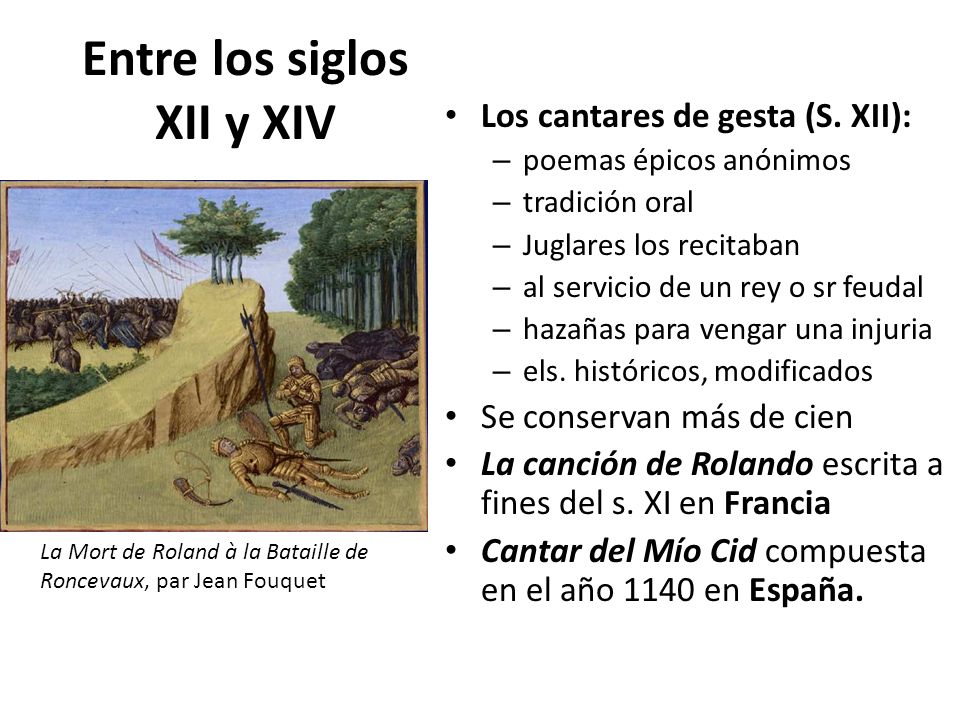 Entre los siglos XII y XIV

La Mort de Roland à la Bataille de Roncevaux, par Jean Fouquet

• Los cantares de gesta (S. XII):
– poemas épicos anónimos
– tradición oral
– Juglares los recitaban
– al servicio de un rey o sr feudal
– hazañas para vengar una injuria
– els. históricos, modificados
• Se conservan más de cien
• La canción de Rolando escrita a fines del s. XI en Francia
• Cantar del Mío Cid compuesta en el año 1140 en España.